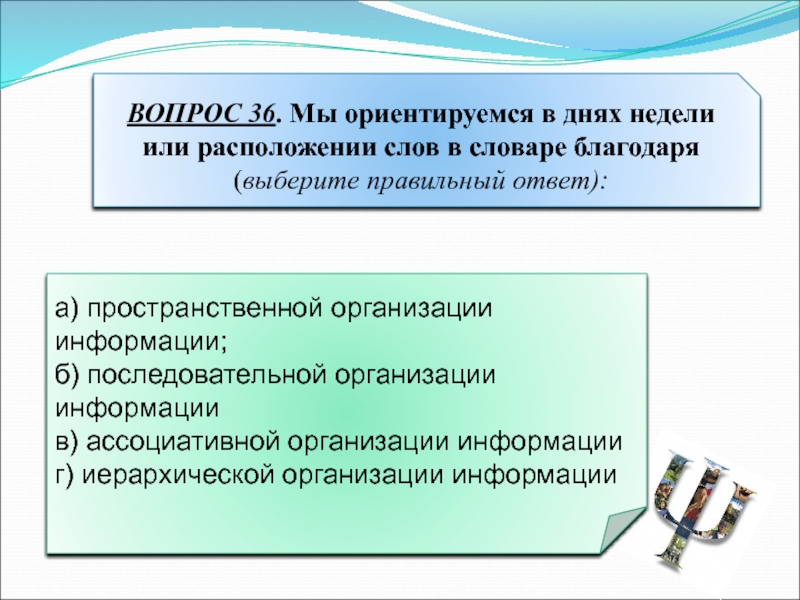 ВОПРОС 36. Мы ориентируемся в днях недели или расположении слов в словаре благодаря (выберите правильный ответ):

а) пространственной организации информации;
б) последовательной организации информации
в) ассоциативной организации информации
г) иерархической организации информации